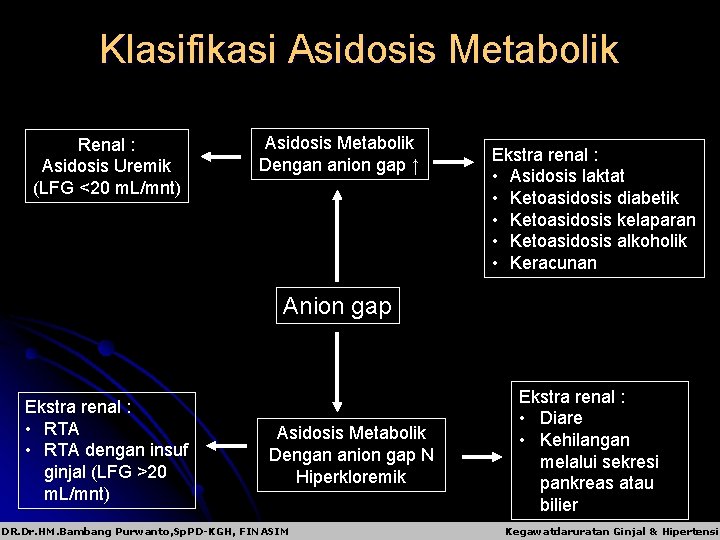 Klasifikasi Asidosis Metabolik

Renal :
Asidosis Uremik
(LFG <20 mL/mnt)

Asidosis Metabolik
Dengan anion gap ↑

Ekstra renal :
• Asidosis laktat
• Ketoasidosis diabetik
• Ketoasidosis kelaparan
• Ketoasidosis alkoholik
• Keracunan

Anion gap

Ekstra renal :
• RTA
• RTA dengan insuf ginjal (LFG >20 mL/mnt)

Asidosis Metabolik
Dengan anion gap N
Hiperkloremik

Ekstra renal :
• Diare
• Kehilangan melalui sekresi pankreas atau bilier

DR.Dr.HM.Bambang Purwanto,SpPD-KGH, FINASIM

Kegawatdaruratan Ginjal & Hipertensi